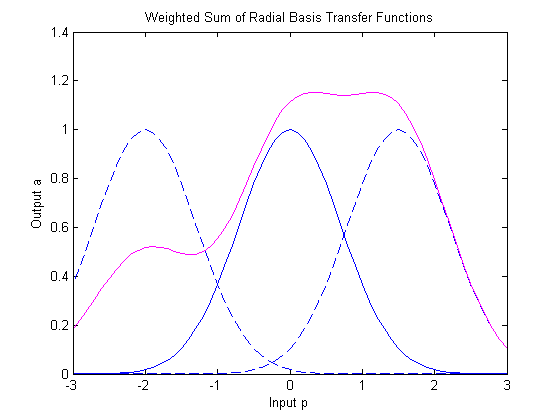 Weighted Sum of Radial Basis Transfer Functions

1.4
1.2
1
0.8
0.6
0.4
0.2
0

Output a

-3
-2
-1
0
1
2
3

Input p